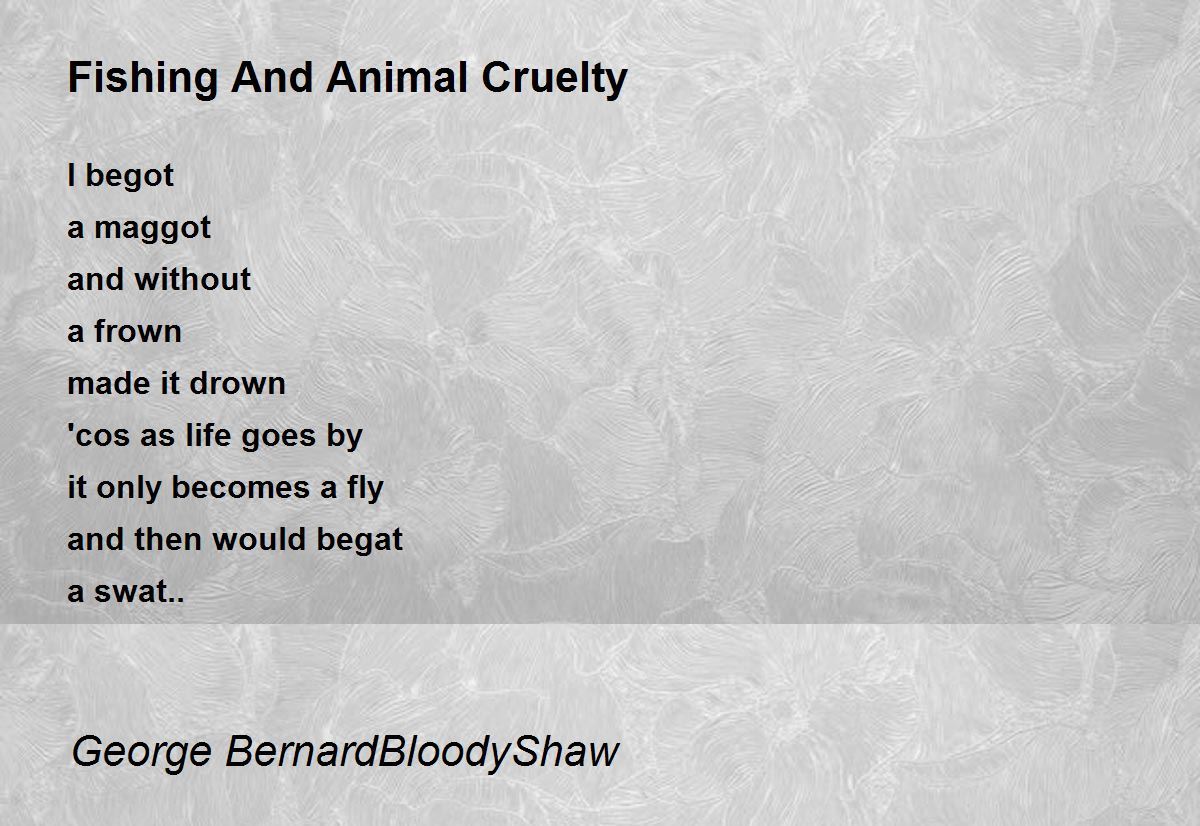 Fishing And Animal Cruelty

I begot
a maggot
and without
a frown
made it drown
'cos as life goes by
it only becomes a fly
and then would begat
a swat..

George BernardBloodyShaw